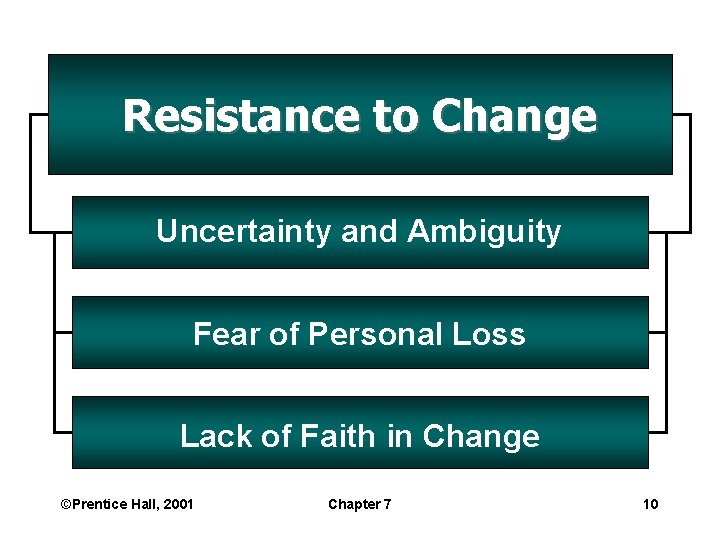 Resistance to Change

Uncertainty and Ambiguity

Fear of Personal Loss

Lack of Faith in Change

©Prentice Hall, 2001

Chapter 7

10